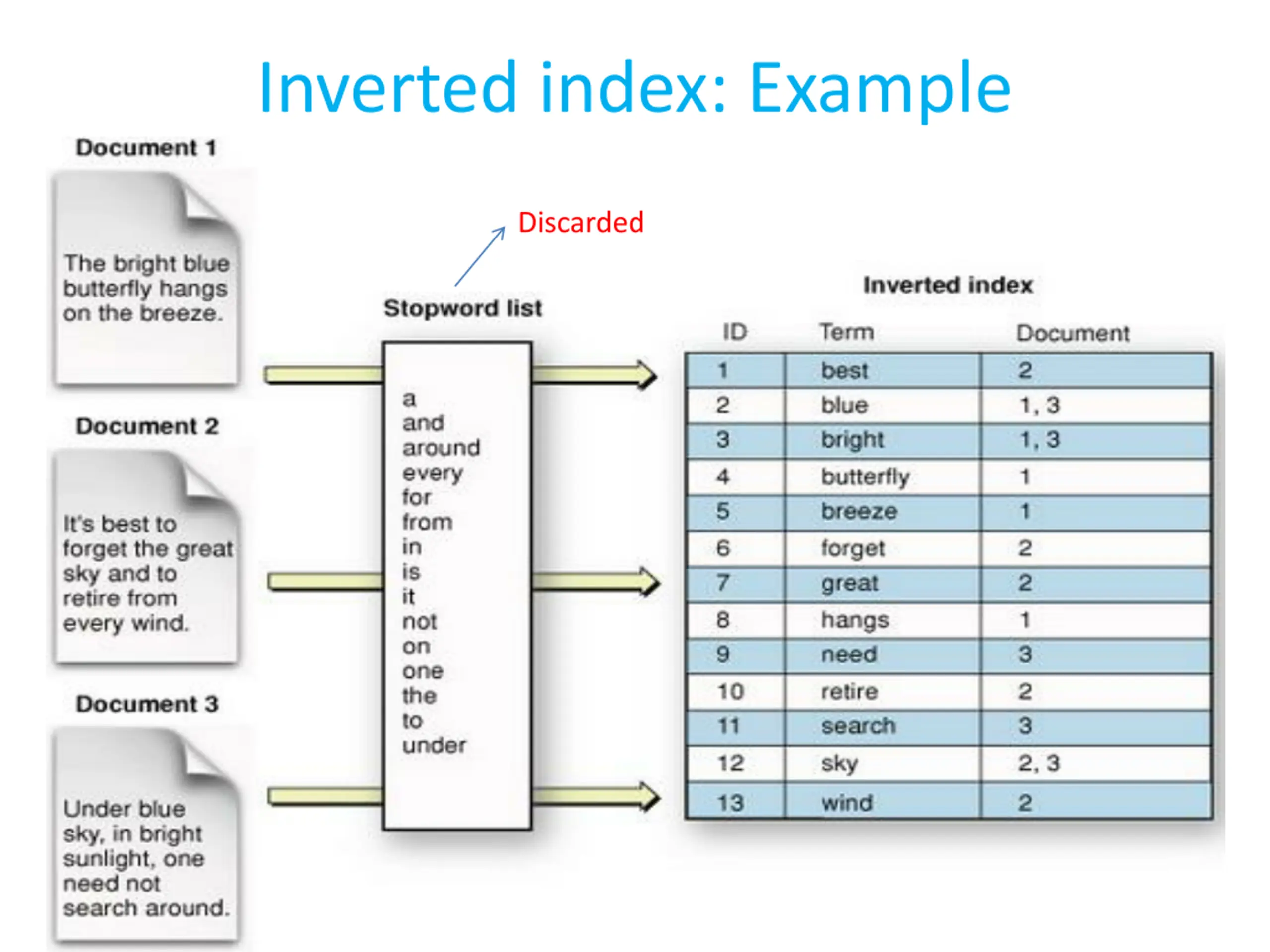 Inverted index: Example

Document 1

The bright blue butterfly hangs on the breeze.

Document 2

It's best to forget the great sky and to retire from every wind.

Document 3

Under blue sky, in bright sunlight, one need not search around.

Discarded

Stopword list

a
and
around
every
for
from
in
is
it
not
on
one
the
to
under

Inverted index

| ID | Term | Document |
|---|---|---|
| 1 | best | 2 |
| 2 | blue | 1, 3 |
| 3 | bright | 1, 3 |
| 4 | butterfly | 1 |
| 5 | breeze | 1 |
| 6 | forget | 2 |
| 7 | great | 2 |
| 8 | hangs | 1 |
| 9 | need | 3 |
| 10 | retire | 2 |
| 11 | search | 3 |
| 12 | sky | 2, 3 |
| 13 | wind | 2 |